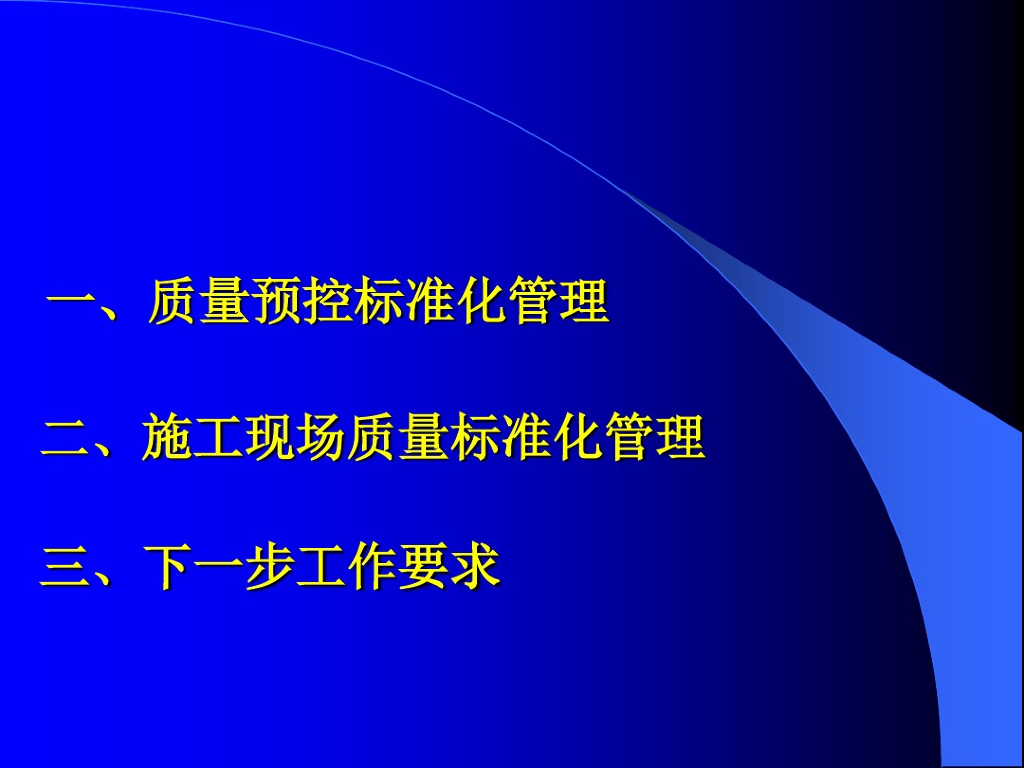 一、质量预控标准化管理

二、施工现场质量标准化管理

三、下一步工作要求